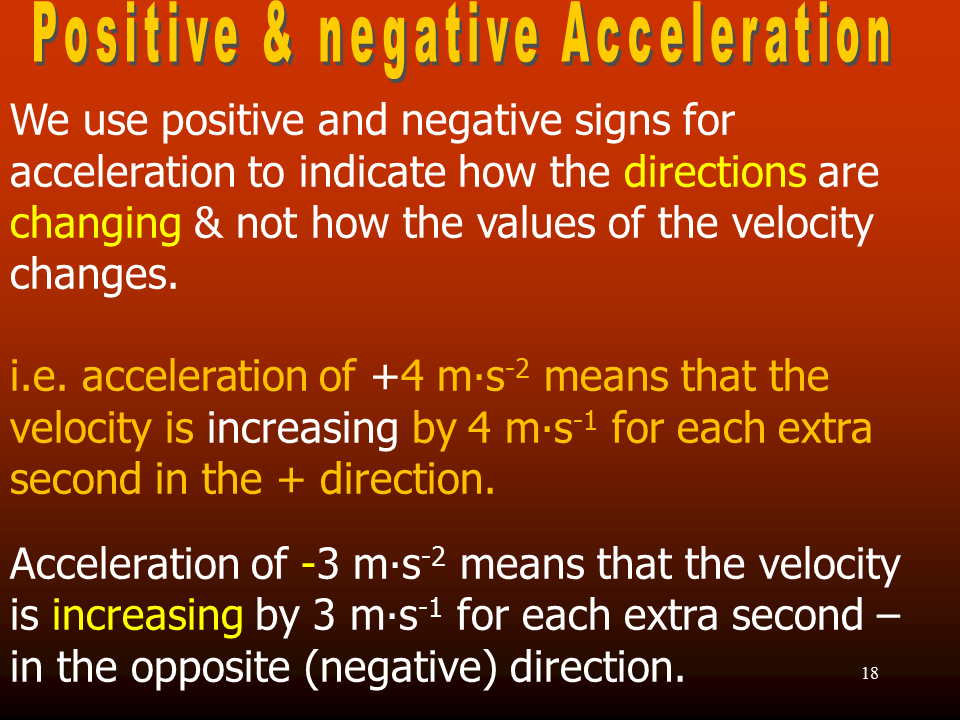 Positive & negative Acceleration

We use positive and negative signs for acceleration to indicate how the directions are changing & not how the values of the velocity changes.

i.e. acceleration of +4 $m \cdot s^{-2}$ means that the velocity is increasing by 4 $m \cdot s^{-1}$ for each extra second in the + direction.

Acceleration of -3 $m \cdot s^{-2}$ means that the velocity is increasing by 3 $m \cdot s^{-1}$ for each extra second – in the opposite (negative) direction.

18